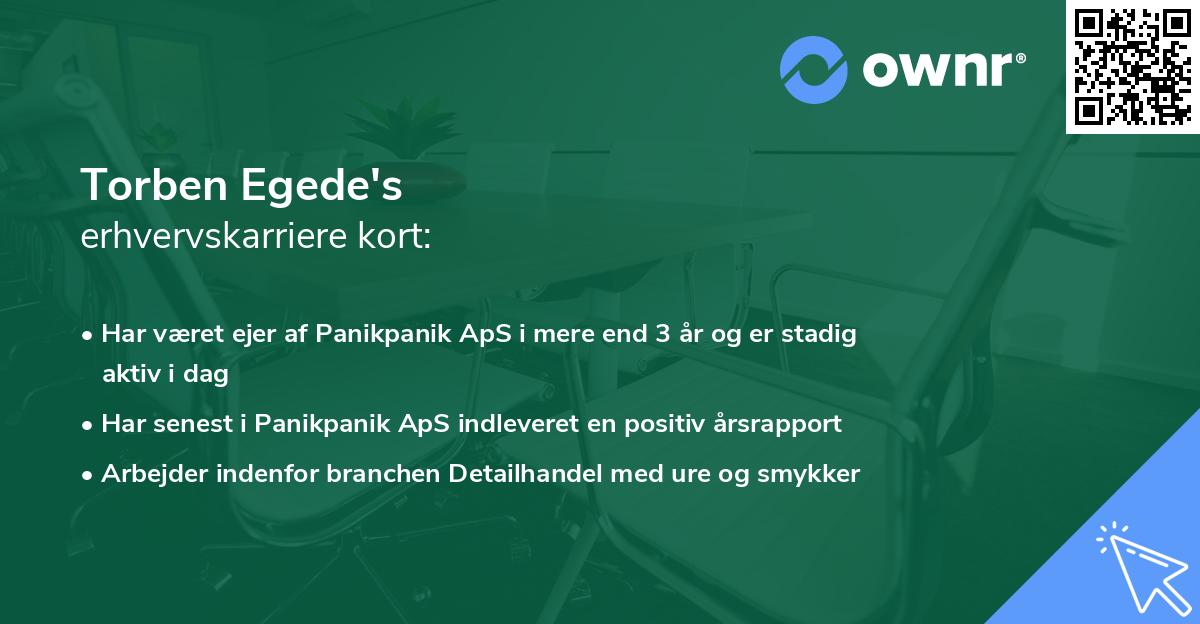 ownr®

Torben Egede's
erhvervskarriere kort:

• Har været ejer af Panikpanik ApS i mere end 3 år og er stadig aktiv i dag
• Har senest i Panikpanik ApS indleveret en positiv årsrapport
• Arbejder indenfor branchen Detailhandel med ure og smykker